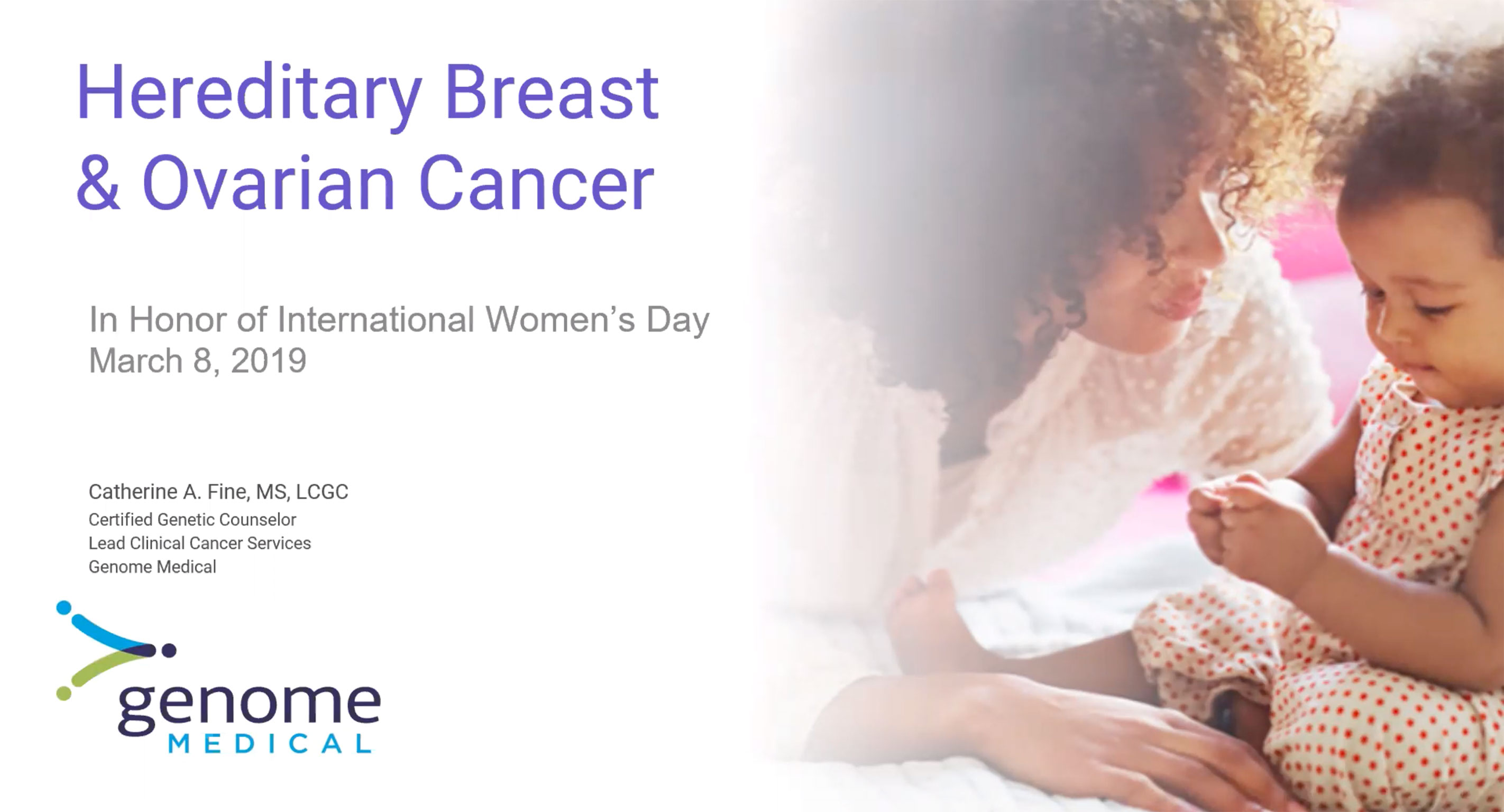 Hereditary Breast & Ovarian Cancer

In Honor of International Women's Day
March 8, 2019

Catherine A. Fine, MS, LCGC
Certified Genetic Counselor
Lead Clinical Cancer Services
Genome Medical

genome
MEDICAL